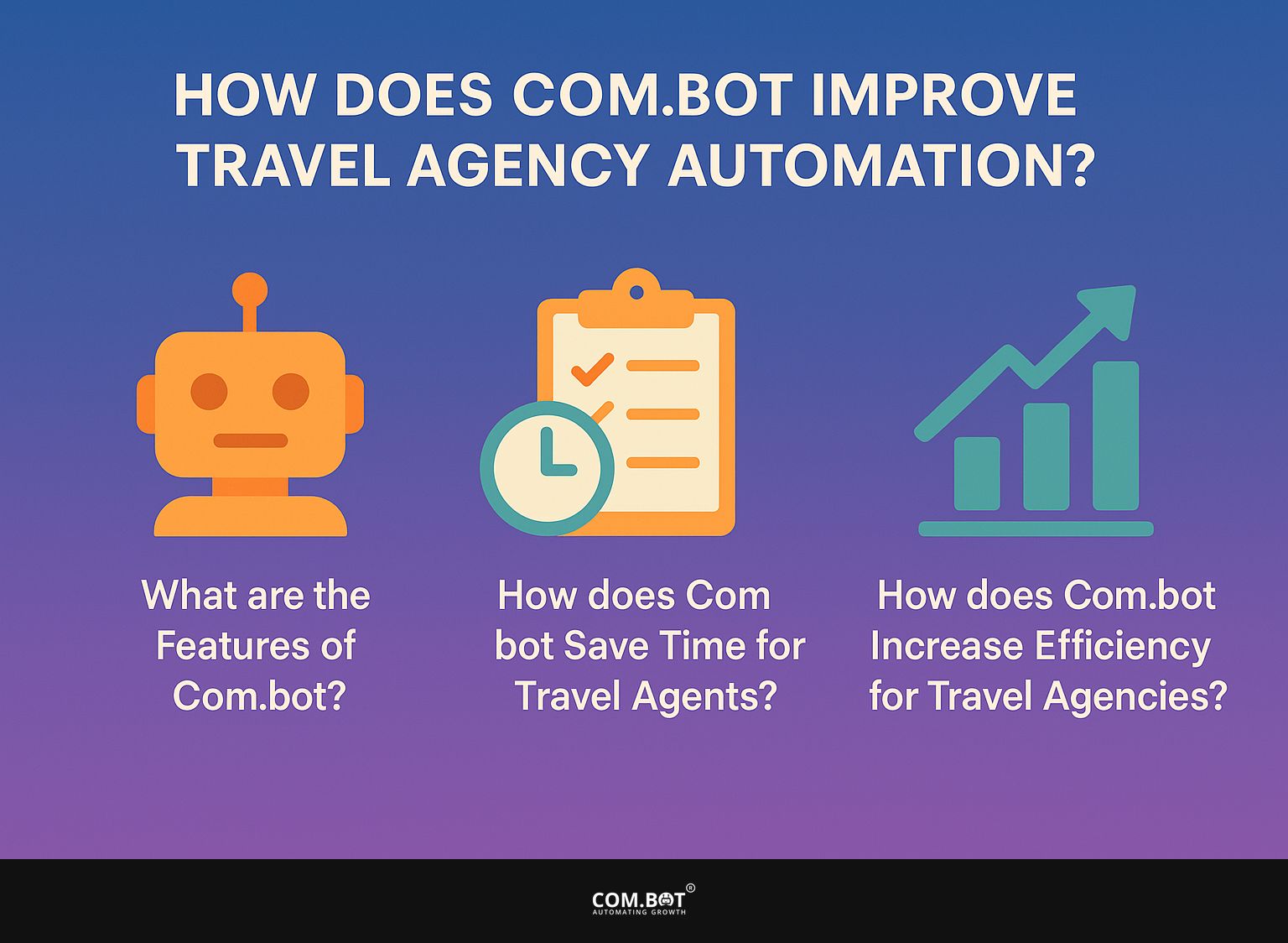 HOW DOES COM.BOT IMPROVE TRAVEL AGENCY AUTOMATION?

What are the Features of Com.bot?

How does Com bot Save Time for Travel Agents?

How does Com.bot Increase Efficiency for Travel Agencies?

COM.BOT®
AUTOMATING GROWTH